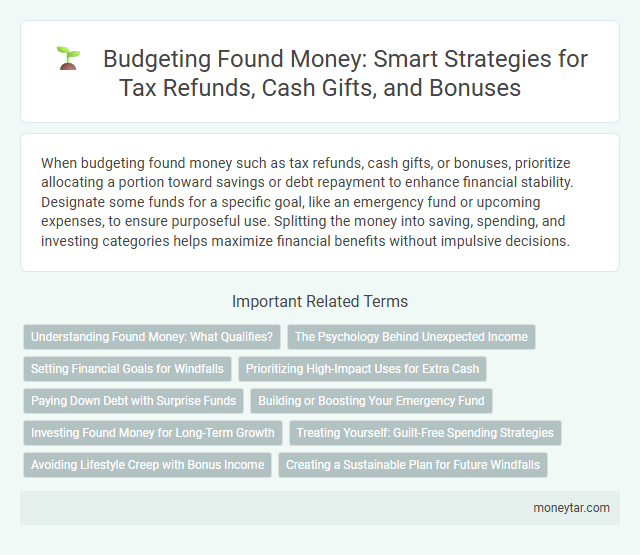 Budgeting Found Money: Smart Strategies for Tax Refunds, Cash Gifts, and Bonuses

When budgeting found money such as tax refunds, cash gifts, or bonuses, prioritize allocating a portion toward savings or debt repayment to enhance financial stability. Designate some funds for a specific goal, like an emergency fund or upcoming expenses, to ensure purposeful use. Splitting the money into saving, spending, and investing categories helps maximize financial benefits without impulsive decisions.

Important Related Terms

Understanding Found Money: What Qualifies?

The Psychology Behind Unexpected Income

Setting Financial Goals for Windfalls

Prioritizing High-Impact Uses for Extra Cash

Paying Down Debt with Surprise Funds

Building or Boosting Your Emergency Fund

Investing Found Money for Long-Term Growth

Treating Yourself: Guilt-Free Spending Strategies

Avoiding Lifestyle Creep with Bonus Income

Creating a Sustainable Plan for Future Windfalls

moneytar.com